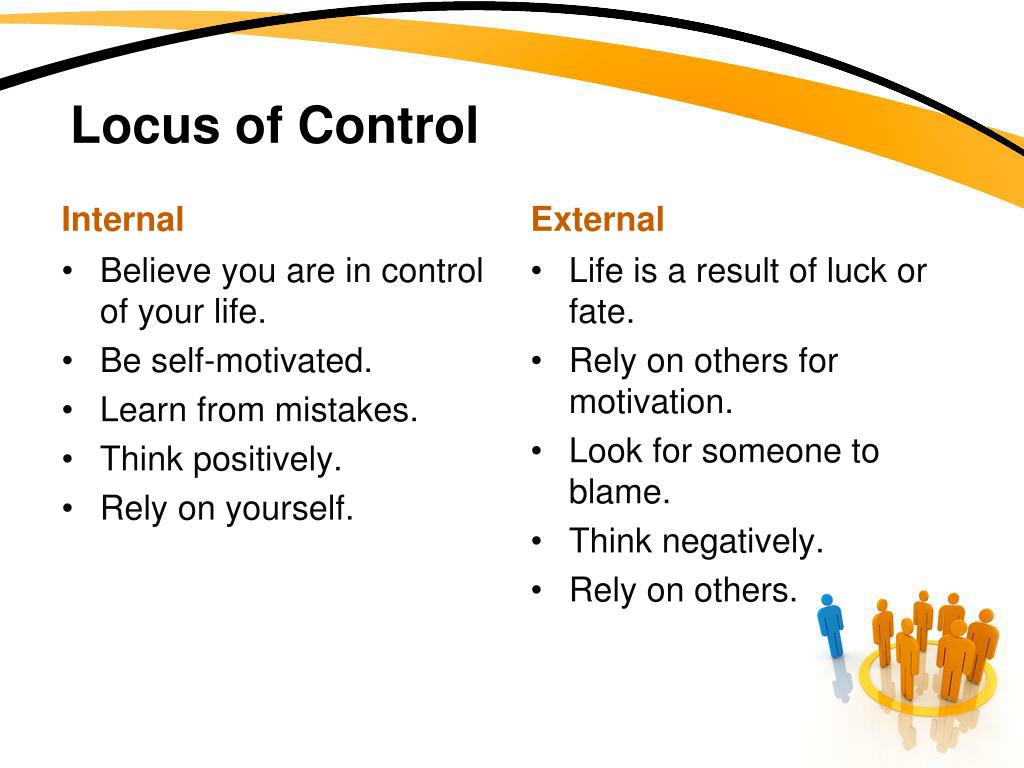 Locus of Control

Internal

• Believe you are in control of your life.
• Be self-motivated.
• Learn from mistakes.
• Think positively.
• Rely on yourself.

External

• Life is a result of luck or fate.
• Rely on others for motivation.
• Look for someone to blame.
• Think negatively.
• Rely on others.